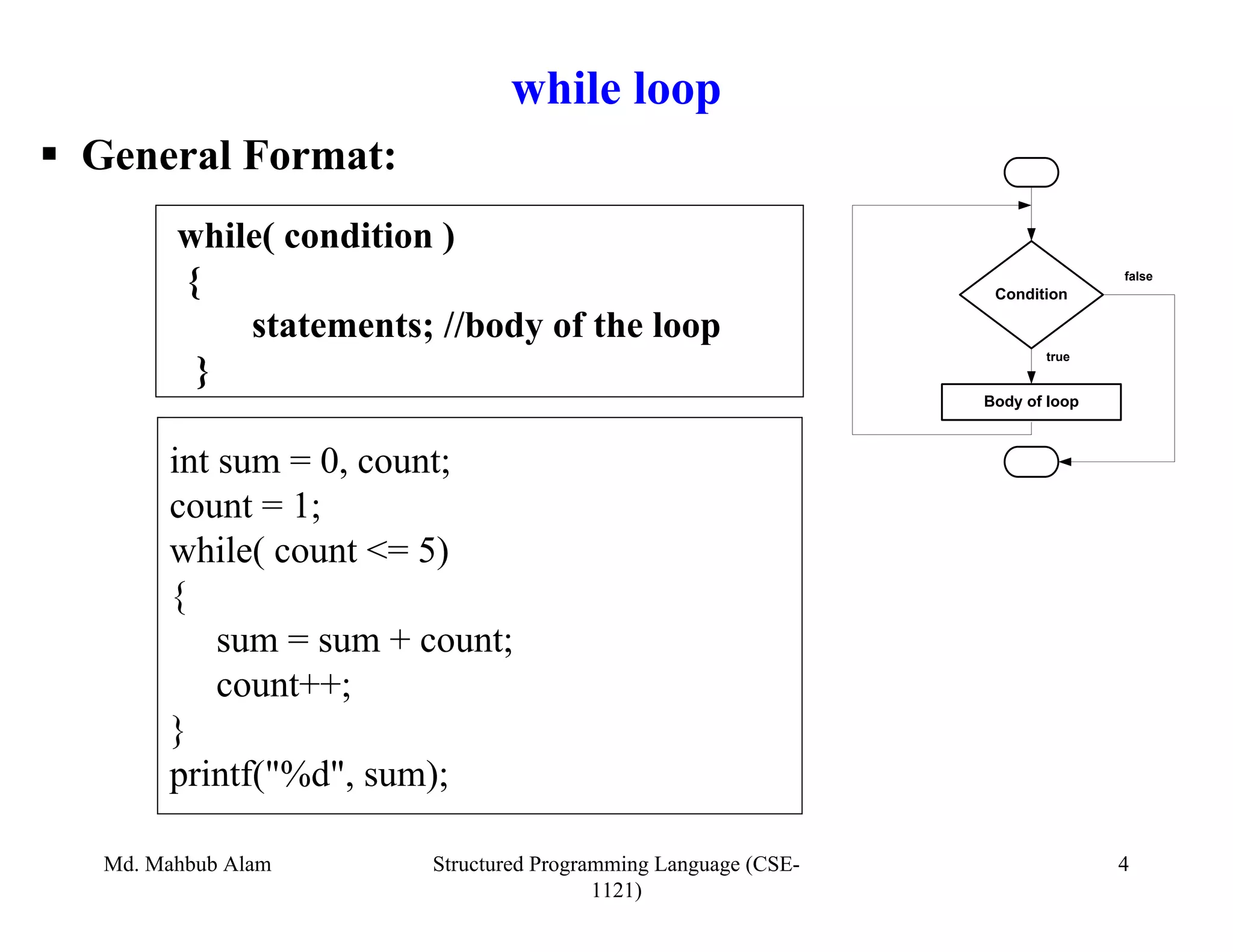 while loop

▪ General Format:

while( condition )
{
statements; //body of the loop
}

int sum = 0, count;
count = 1;
while( count <= 5)
{
sum = sum + count;
count++;
}
printf("%d", sum);

Condition
false
true
Body of loop

Md. Mahbub Alam

Structured Programming Language (CSE-1121)

4